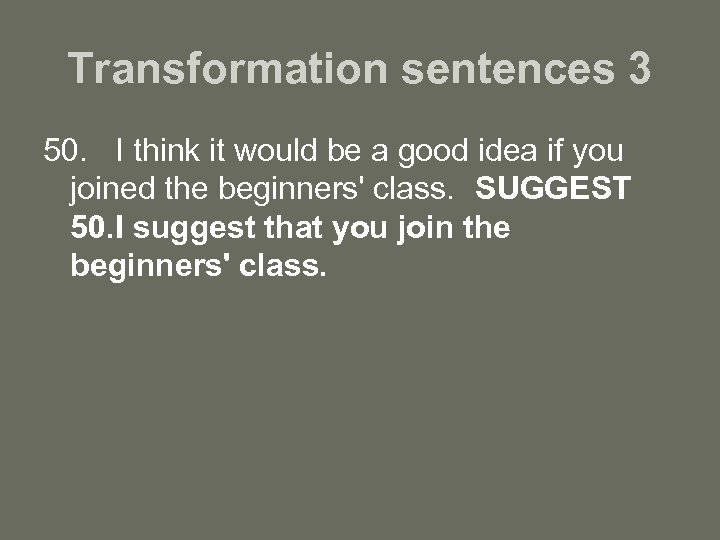 Transformation sentences 3

50. I think it would be a good idea if you joined the beginners' class. SUGGEST
50.I suggest that you join the beginners' class.